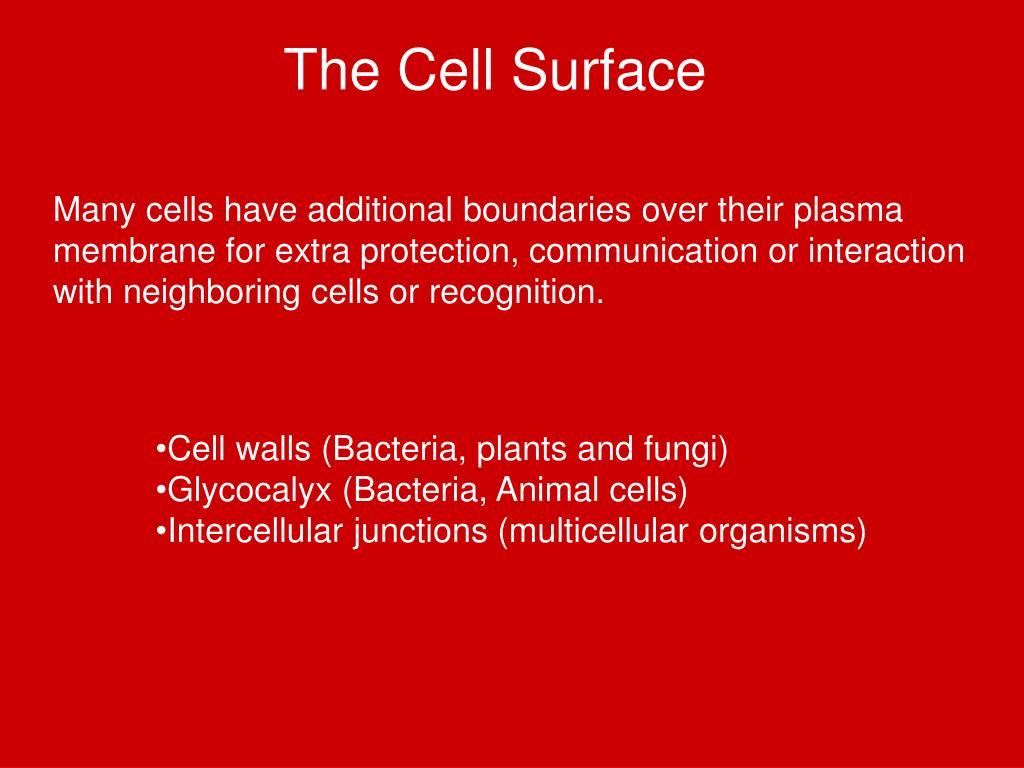 The Cell Surface

Many cells have additional boundaries over their plasma membrane for extra protection, communication or interaction with neighboring cells or recognition.

•Cell walls (Bacteria, plants and fungi)
•Glycocalyx (Bacteria, Animal cells)
•Intercellular junctions (multicellular organisms)